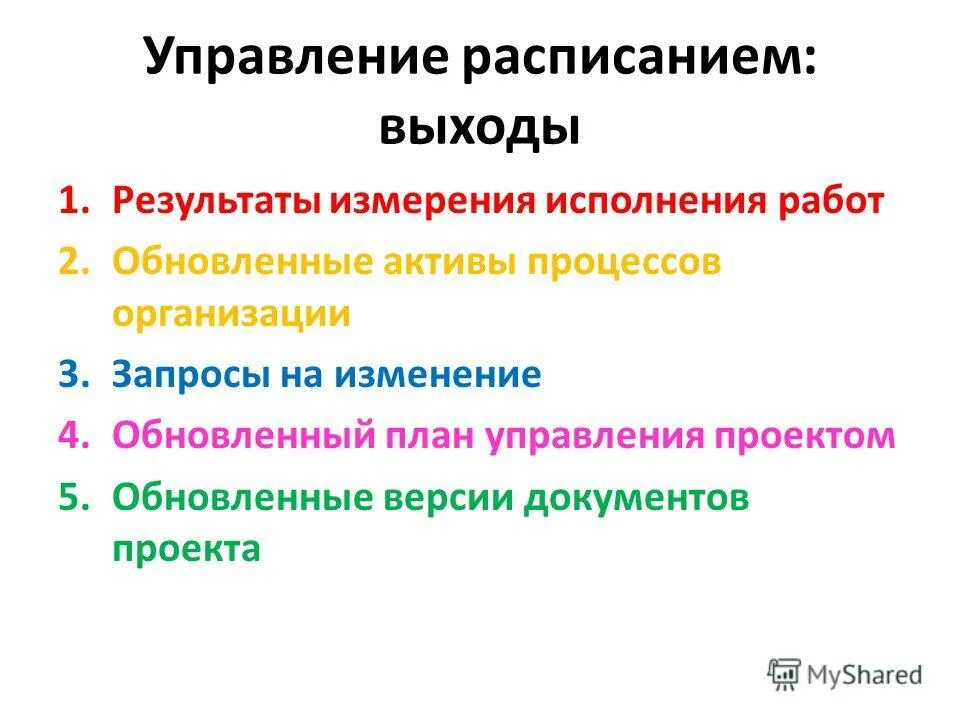 Управление расписанием: выходы

1. Результаты измерения исполнения работ
2. Обновленные активы процессов организации
3. Запросы на изменение
4. Обновленный план управления проектом
5. Обновленные версии документов проекта

MyShared